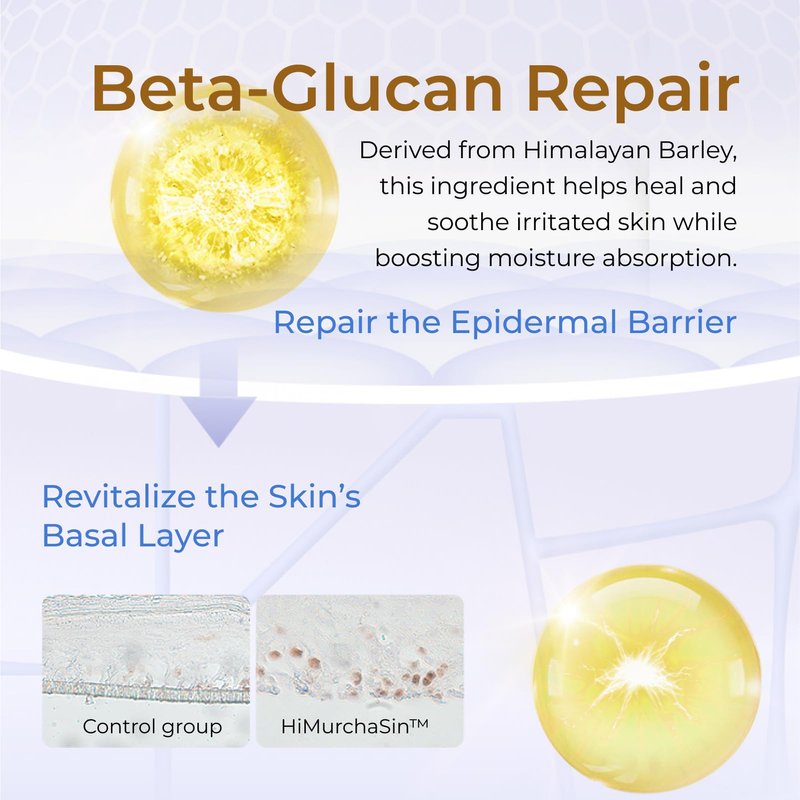 Beta-Glucan Repair

Derived from Himalayan Barley, this ingredient helps heal and soothe irritated skin while boosting moisture absorption.

Repair the Epidermal Barrier

Revitalize the Skin's Basal Layer

Control group

HiMurchaSin™